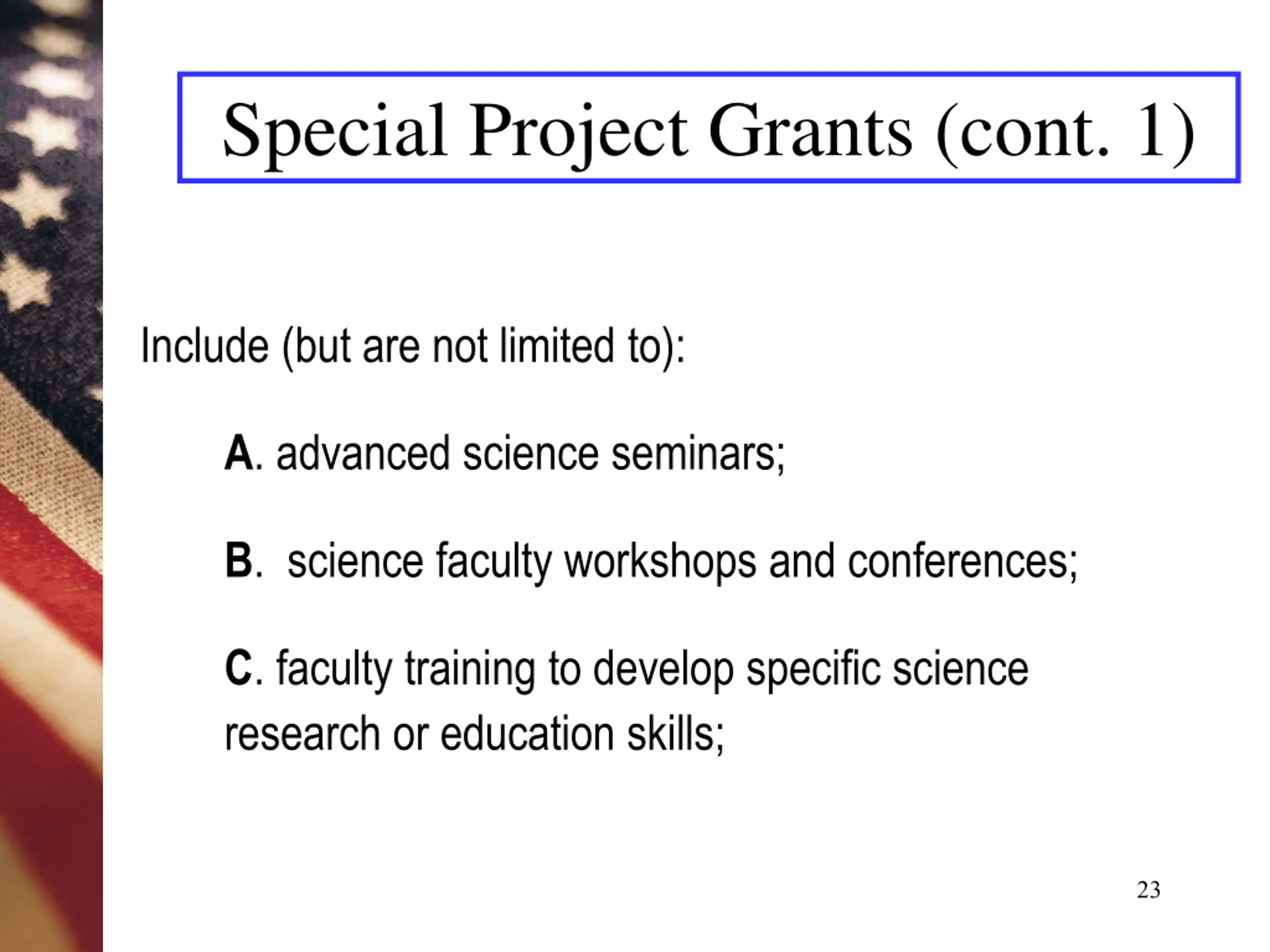 Special Project Grants (cont. 1)

Include (but are not limited to):

A. advanced science seminars;

B. science faculty workshops and conferences;

C. faculty training to develop specific science research or education skills;

23